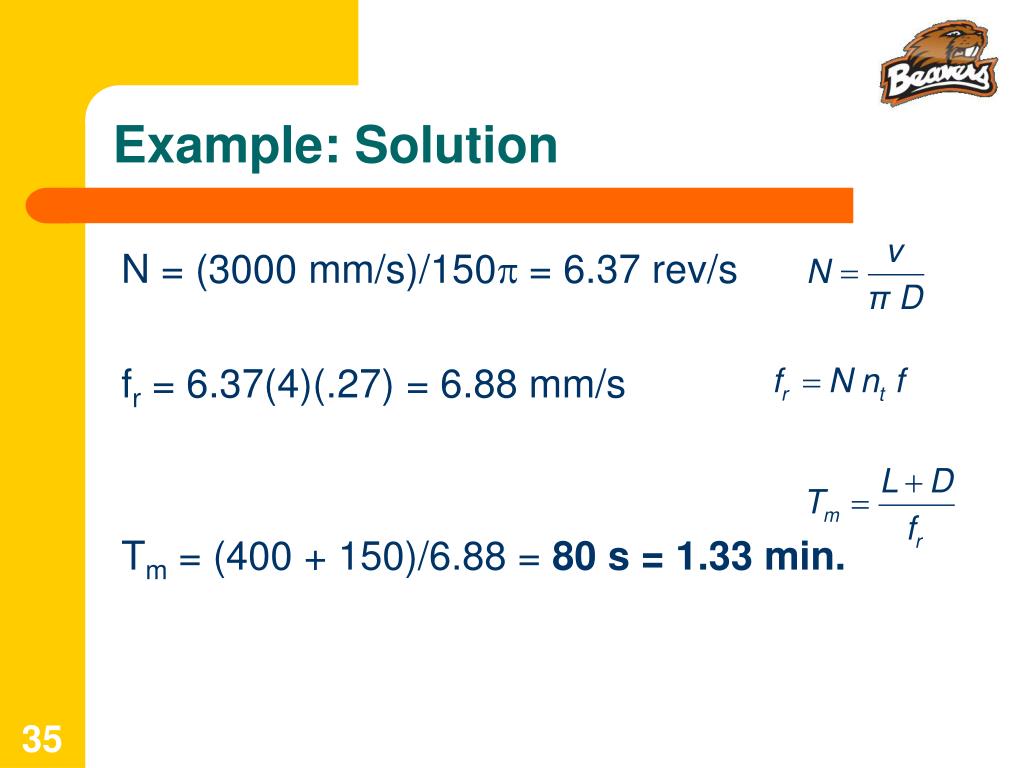 Beavers

Example: Solution

N = (3000 mm/s)/150$\pi$ = 6.37 rev/s

$N = \frac{v}{\pi D}$

$f_r$ = 6.37(4)(.27) = 6.88 mm/s

$f_r = N n_t f$

$T_m = \frac{L + D}{f_r}$

$T_m$ = (400 + 150)/6.88 = **80 s = 1.33 min.**

35